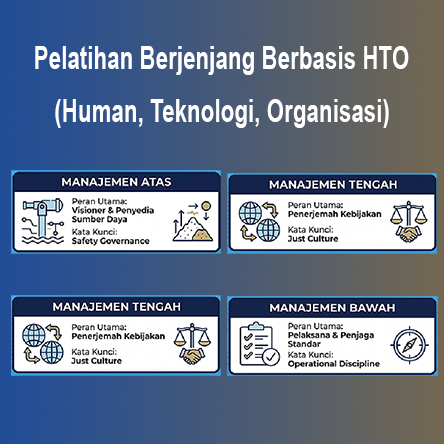 Pelatihan Berjenjang Berbasis HTO
(Human, Teknologi, Organisasi)

MANAJEMEN ATAS
Peran Utama:
Visioner & Penyedia Sumber Daya
Kata Kunci:
Safety Governance

MANAJEMEN TENGAH
Peran Utama:
Penerjemah Kebijakan
Kata Kunci:
Just Culture

MANAJEMEN TENGAH
Peran Utama:
Penerjemah Kebijakan
Kata Kunci:
Just Culture

MANAJEMEN BAWAH
Peran Utama:
Pelaksana & Penjaga Standar
Kata Kunci:
Operational Discipline